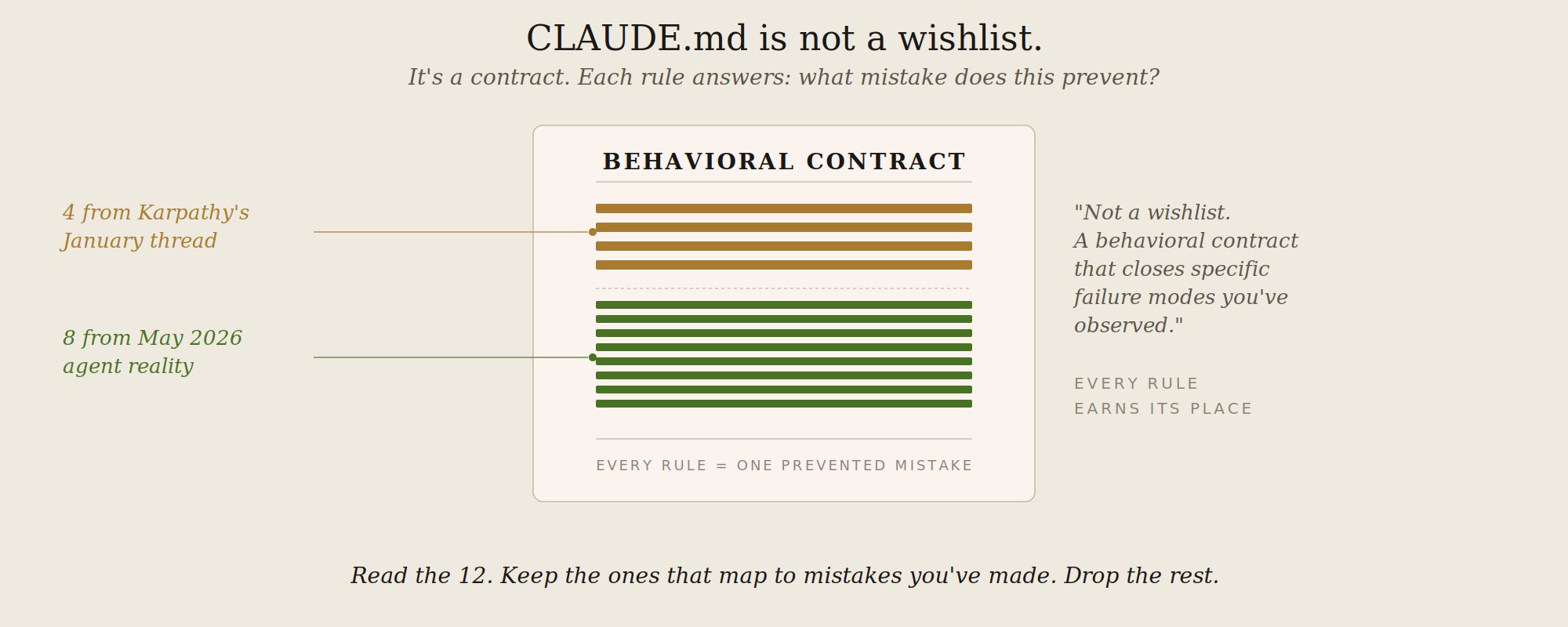 CLAUDE.md is not a wishlist.

It's a contract. Each rule answers: what mistake does this prevent?

4 from Karpathy's January thread

8 from May 2026 agent reality

BEHAVIORAL CONTRACT

EVERY RULE = ONE PREVENTED MISTAKE

"Not a wishlist. A behavioral contract that closes specific failure modes you've observed."

EVERY RULE EARNS ITS PLACE

Read the 12. Keep the ones that map to mistakes you've made. Drop the rest.